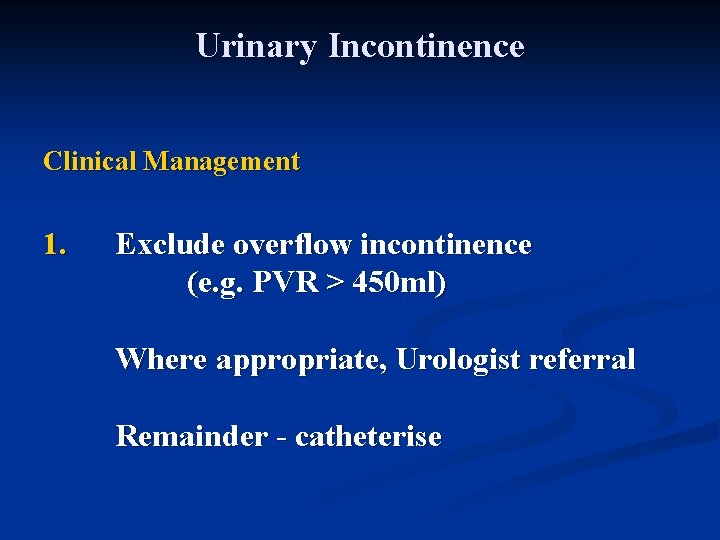 Urinary Incontinence

Clinical Management

1. Exclude overflow incontinence
(e.g. PVR > 450ml)

Where appropriate, Urologist referral

Remainder - catheterise